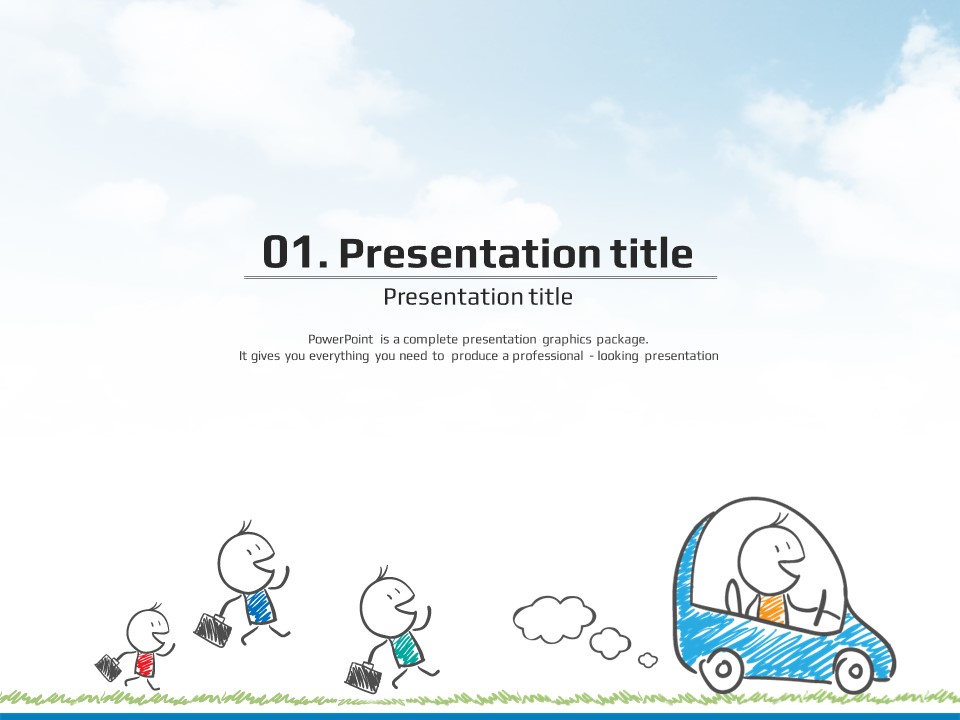 01. Presentation title

Presentation title

PowerPoint is a complete presentation graphics package.
It gives you everything you need to produce a professional - looking presentation